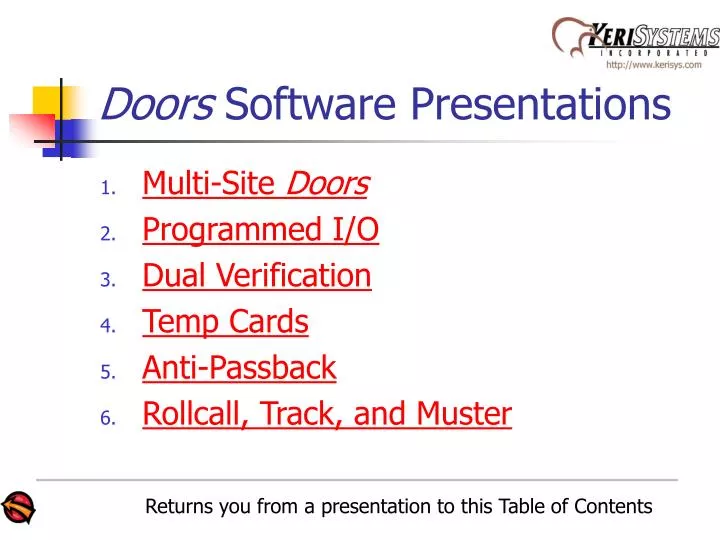 KERISYSTEMS
INCORPORATED
http://www.kerisys.com

Doors Software Presentations

1. Multi-Site Doors
2. Programmed I/O
3. Dual Verification
4. Temp Cards
5. Anti-Passback
6. Rollcall, Track, and Muster

Returns you from a presentation to this Table of Contents